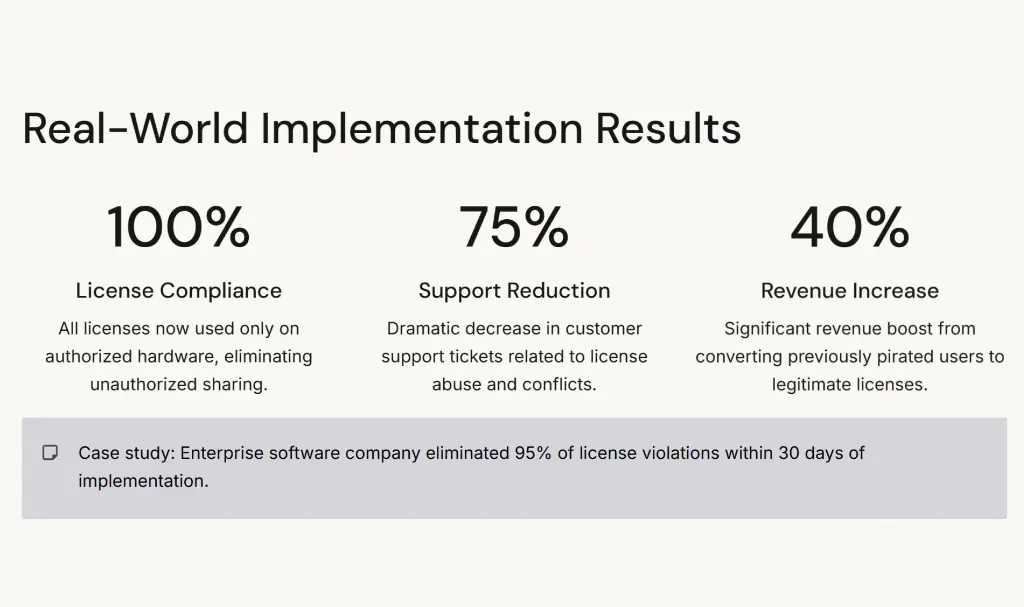 Real-World Implementation Results

100%

License Compliance

All licenses now used only on authorized hardware, eliminating unauthorized sharing.

75%

Support Reduction

Dramatic decrease in customer support tickets related to license abuse and conflicts.

40%

Revenue Increase

Significant revenue boost from converting previously pirated users to legitimate licenses.

Case study: Enterprise software company eliminated 95% of license violations within 30 days of implementation.